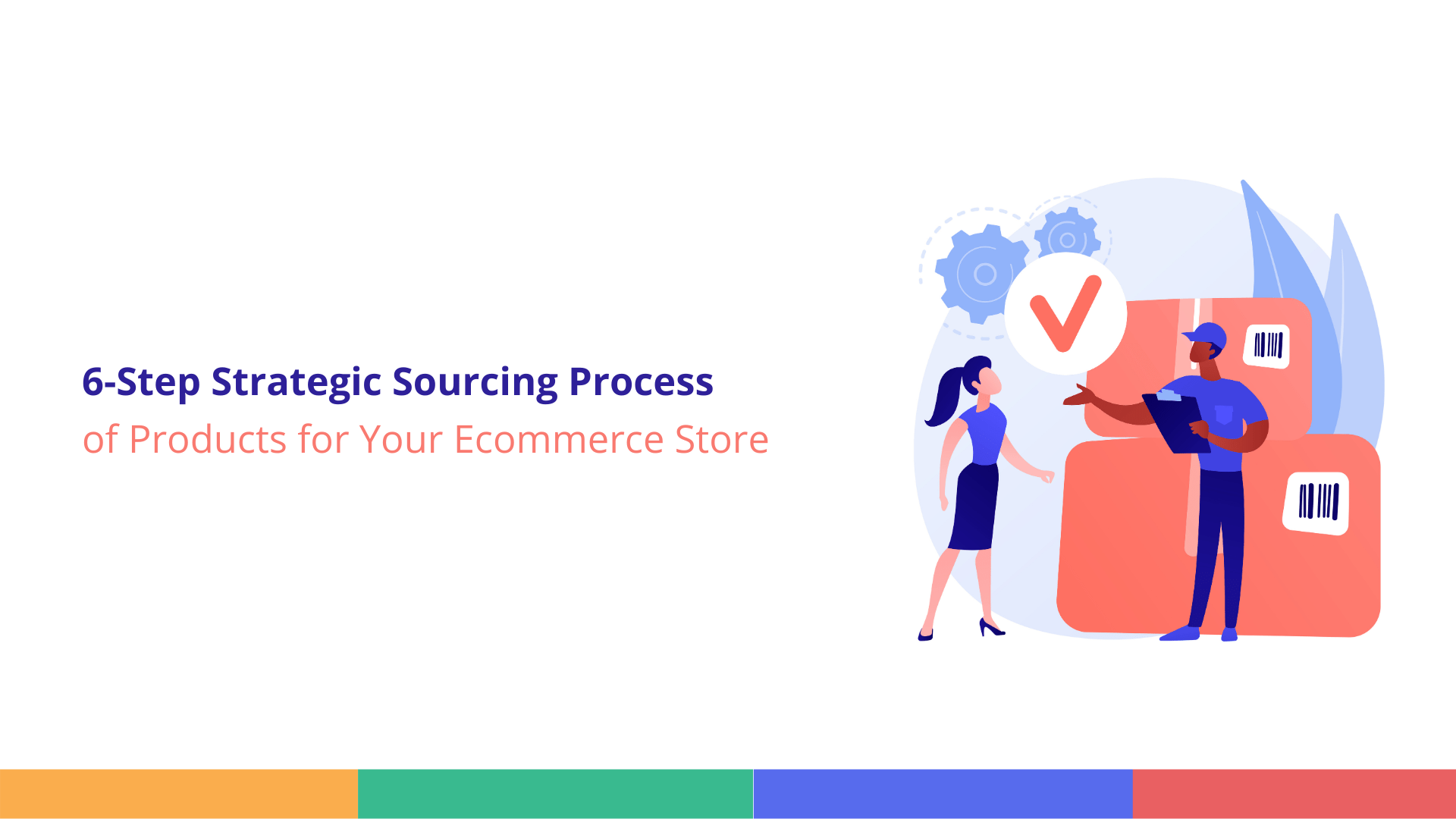 6-Step Strategic Sourcing Process
of Products for Your Ecommerce Store